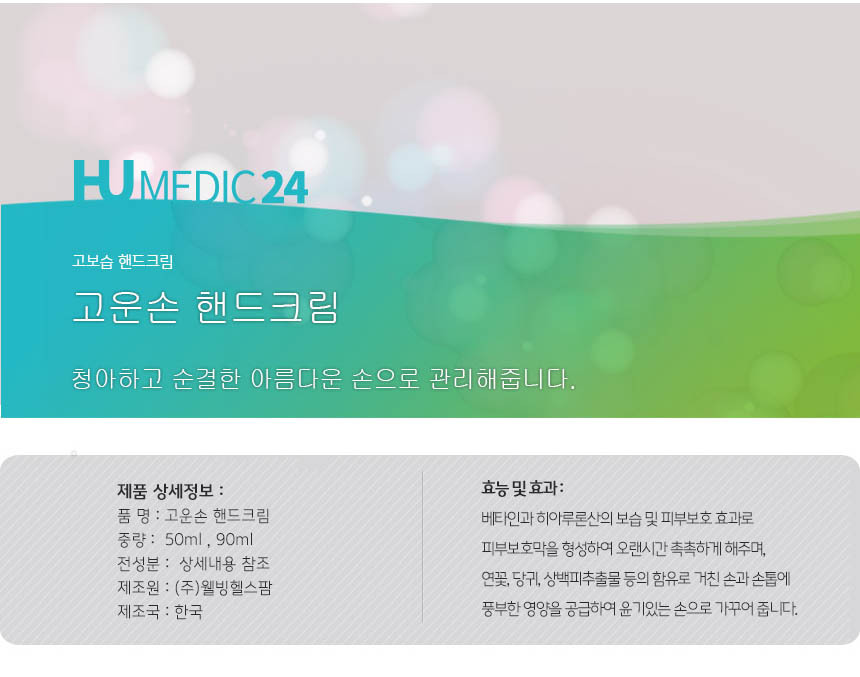 HUMEDIC24

고보습 핸드크림

고운손 핸드크림

청아하고 순결한 아름다운 손으로 관리해줍니다.

제품 상세정보 :
품 명 : 고운손 핸드크림
중량 : 50ml , 90ml
전성분 : 상세내용 참조
제조원 : (주)웰빙헬스팜
제조국 : 한국

효능 및 효과 :
베타인과 히아루론산의 보습 및 피부보호 효과로 피부보호막을 형성하여 오랜시간 촉촉하게 해주며, 연꽃, 당귀, 상백피추출물 등의 함유로 거친 손과 손톱에 풍부한 영양을 공급하여 윤기있는 손으로 가꾸어 줍니다.